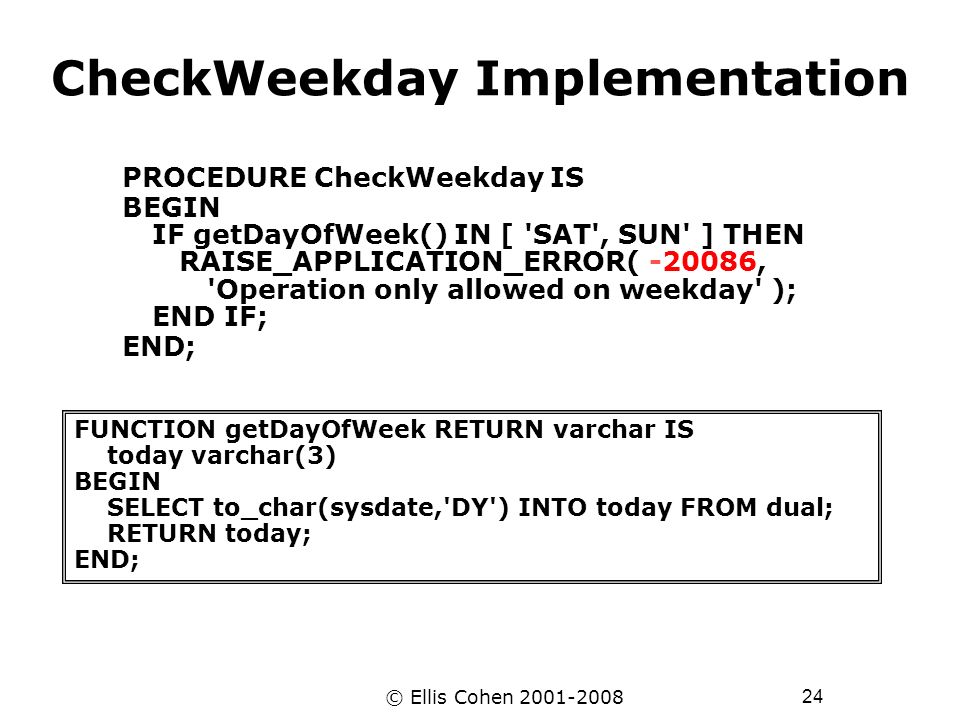 CheckWeekday Implementation

PROCEDURE CheckWeekday IS
BEGIN
IF getDayOfWeek() IN [ 'SAT', SUN' ] THEN
RAISE_APPLICATION_ERROR( -20086,
'Operation only allowed on weekday' );
END IF;
END;

FUNCTION getDayOfWeek RETURN varchar IS
today varchar(3)
BEGIN
SELECT to_char(sysdate,'DY') INTO today FROM dual;
RETURN today;
END;

© Ellis Cohen 2001-2008

24